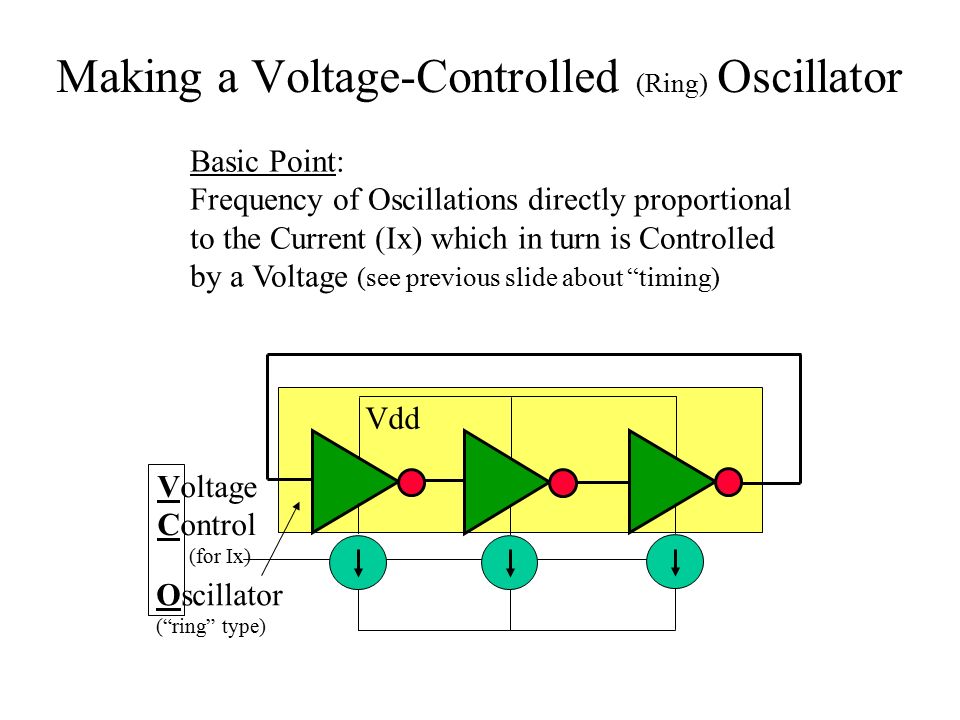 Making a Voltage-Controlled (Ring) Oscillator

Basic Point:
Frequency of Oscillations directly proportional to the Current (Ix) which in turn is Controlled by a Voltage (see previous slide about “timing)

Vdd

Voltage
Control
(for Ix)
Oscillator
(“ring” type)